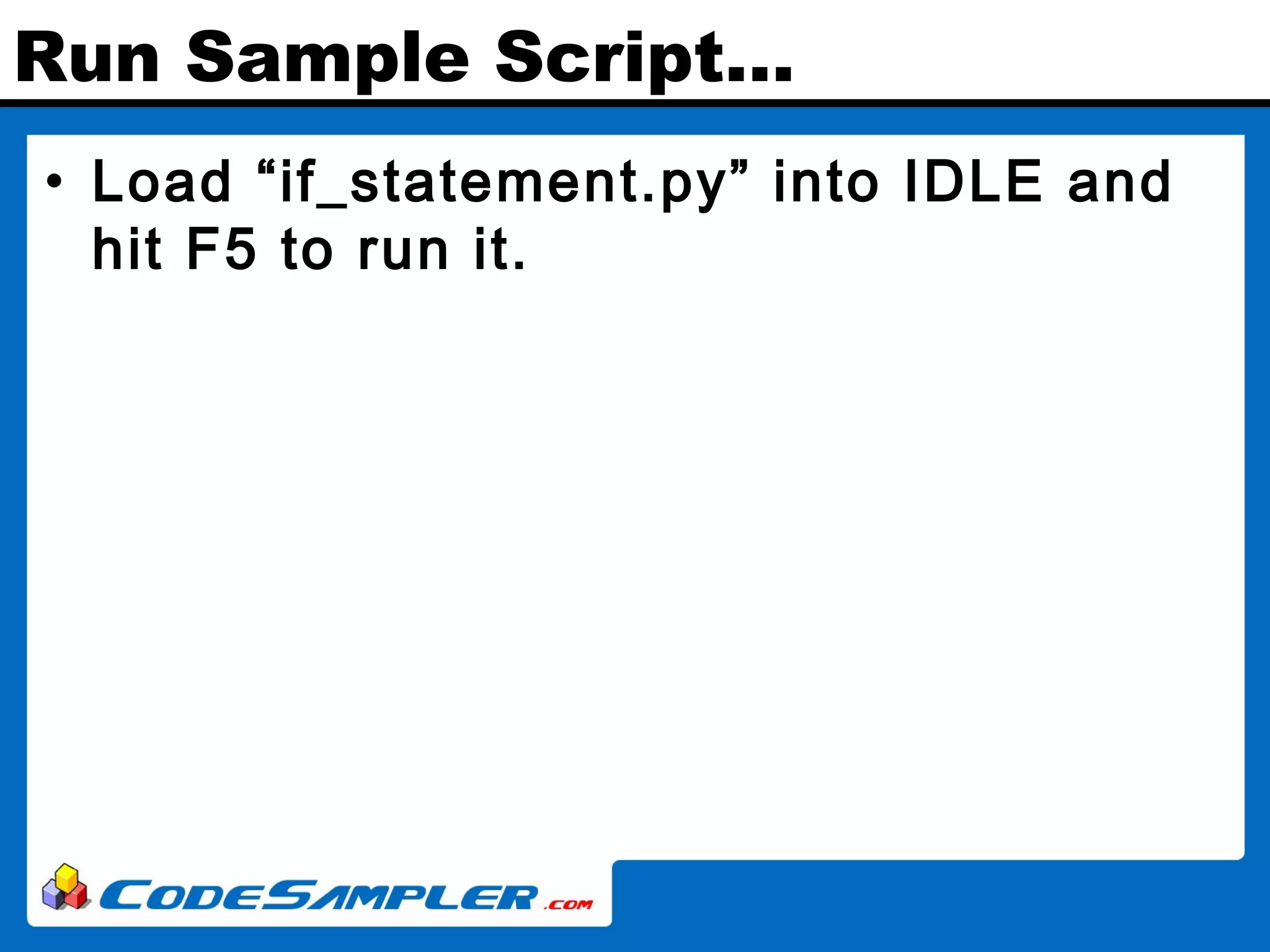 Run Sample Script...

• Load “if_statement.py” into IDLE and hit F5 to run it.

CODESAMPLER.com